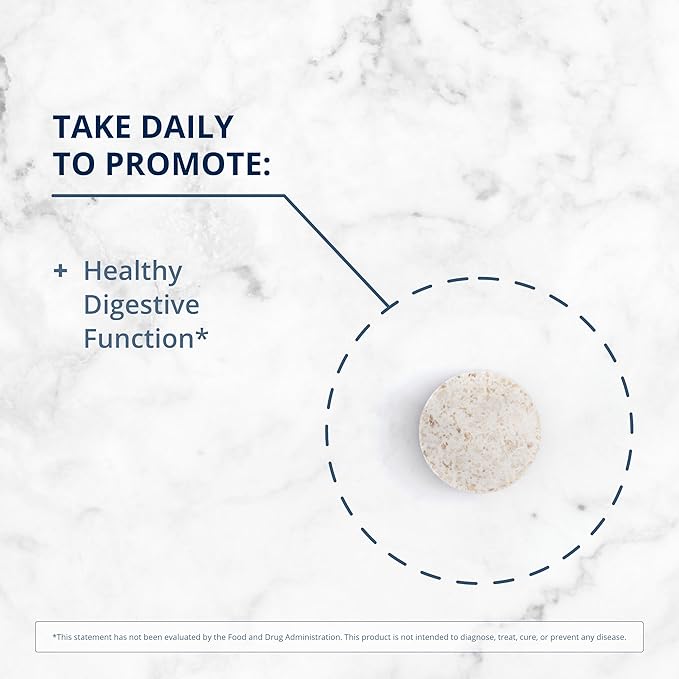 TAKE DAILY TO PROMOTE:

+ Healthy Digestive Function*

*This statement has not been evaluated by the Food and Drug Administration. This product is not intended to diagnose, treat, cure, or prevent any disease.